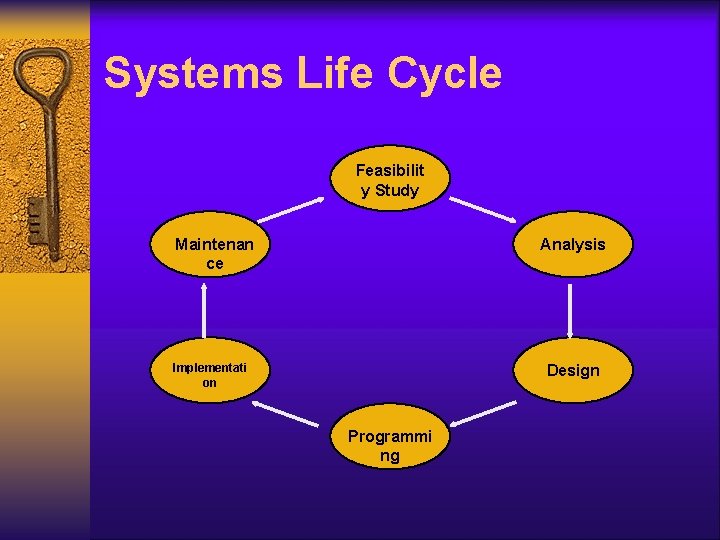 Systems Life Cycle

Feasibility Study

Analysis

Design

Programming

Implementation

Maintenance